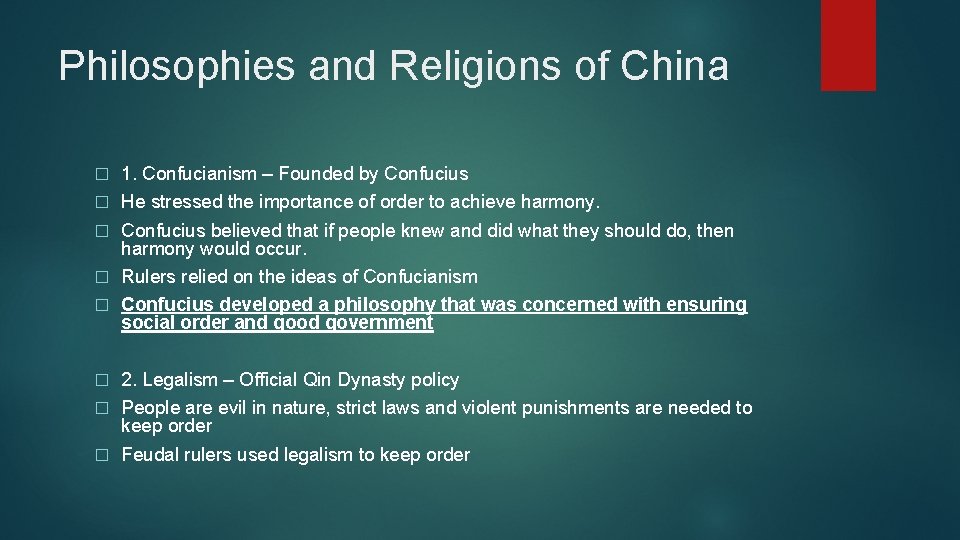 Philosophies and Religions of China

1. Confucianism – Founded by Confucius

He stressed the importance of order to achieve harmony.

Confucius believed that if people knew and did what they should do, then harmony would occur.

Rulers relied on the ideas of Confucianism

Confucius developed a philosophy that was concerned with ensuring social order and good government

2. Legalism – Official Qin Dynasty policy

People are evil in nature, strict laws and violent punishments are needed to keep order

Feudal rulers used legalism to keep order